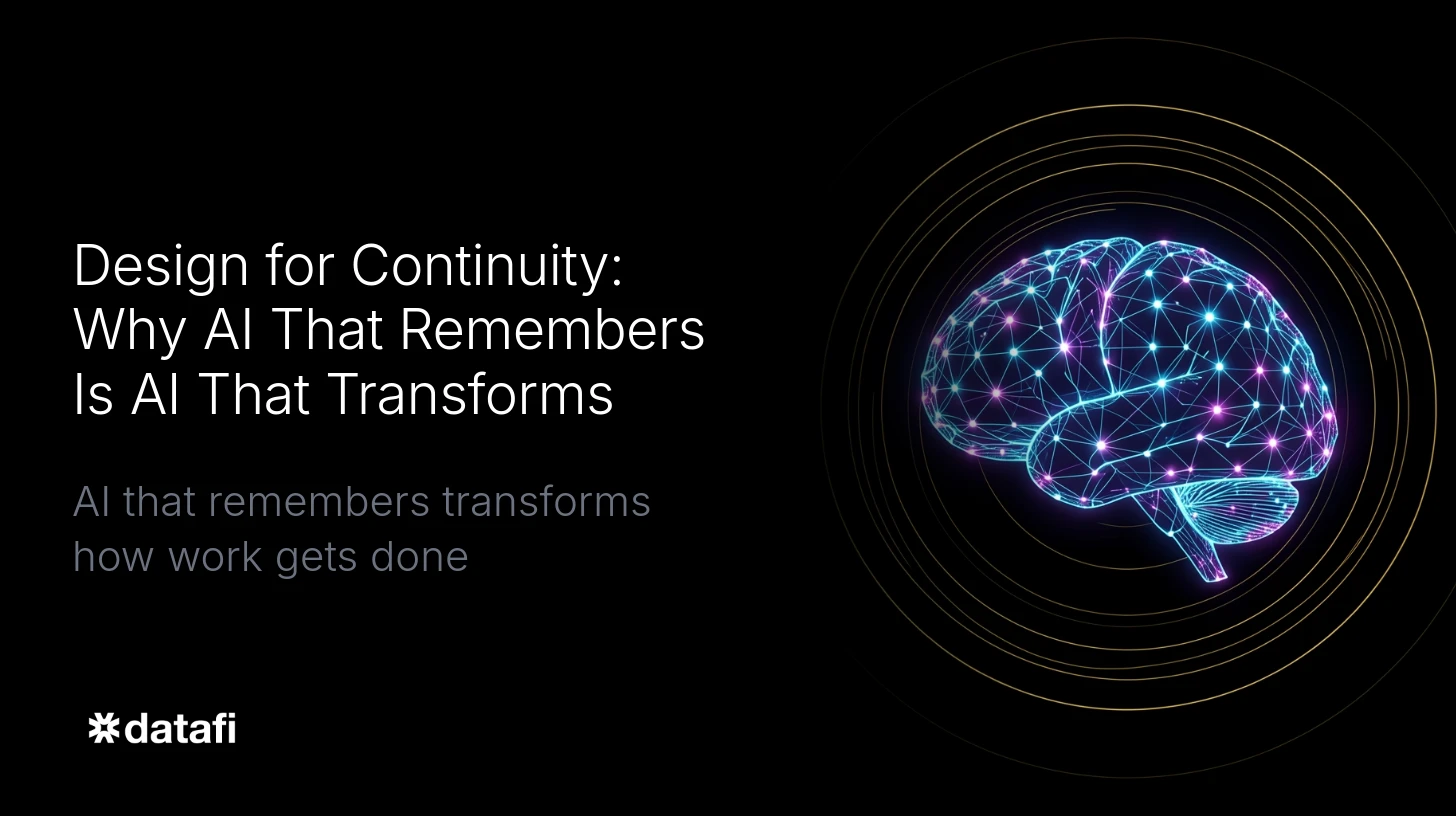 Design for Continuity: Why AI That Remembers Is AI That Transforms

AI that remembers transforms how work gets done

datafi